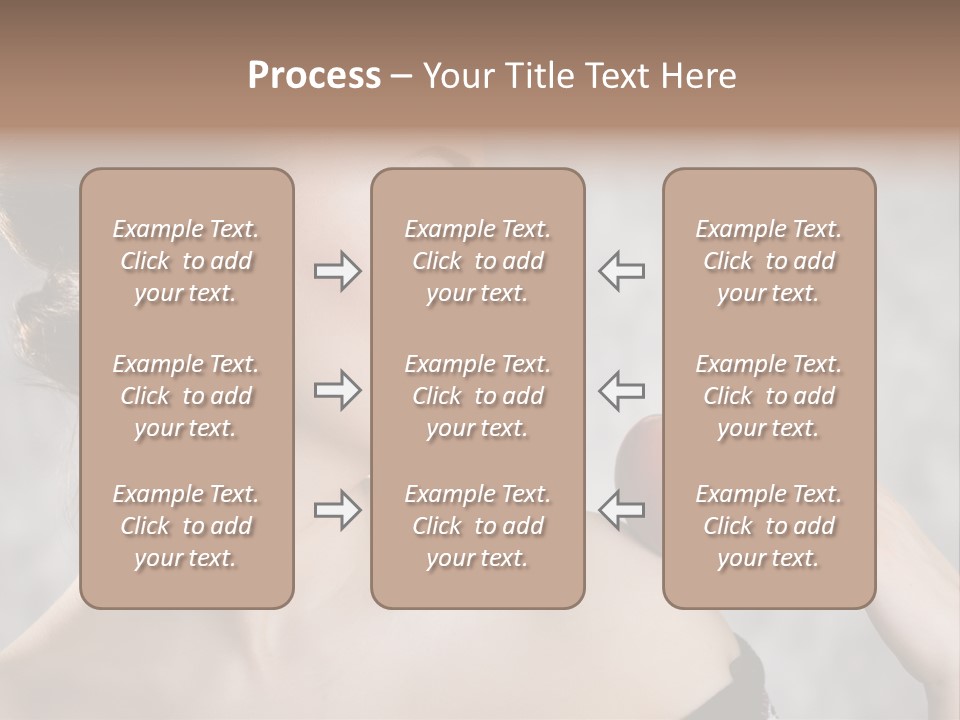 Process – Your Title Text Here

Example Text. Click to add your text.

Example Text. Click to add your text.

Example Text. Click to add your text.

Example Text. Click to add your text.

Example Text. Click to add your text.

Example Text. Click to add your text.

Example Text. Click to add your text.

Example Text. Click to add your text.

Example Text. Click to add your text.